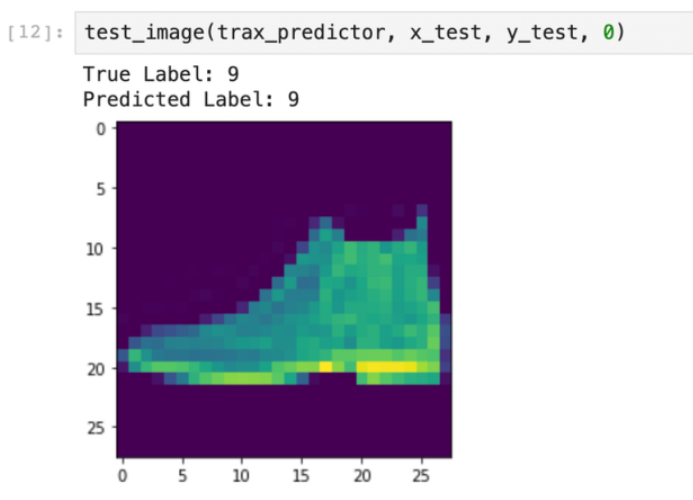 [12]: test_image(trax_predictor, x_test, y_test, 0)

True Label: 9
Predicted Label: 9

0
5
10
15
20
25

0 5 10 15 20 25